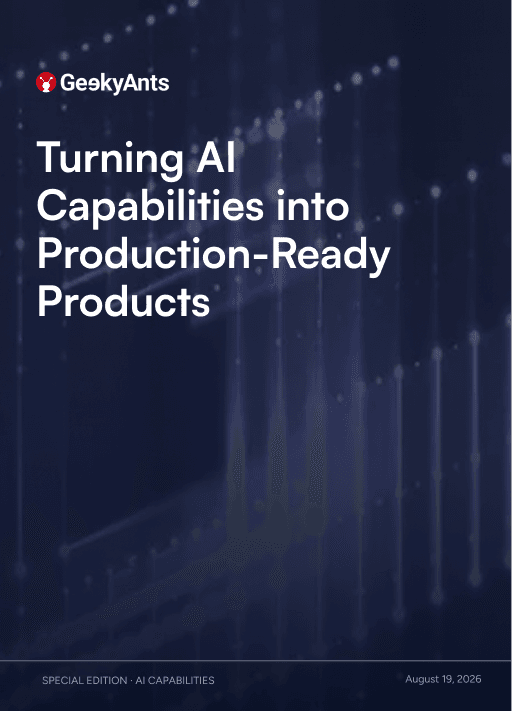 GeekyAnts

Turning AI Capabilities into Production-Ready Products

SPECIAL EDITION · AI CAPABILITIES

August 19, 2026